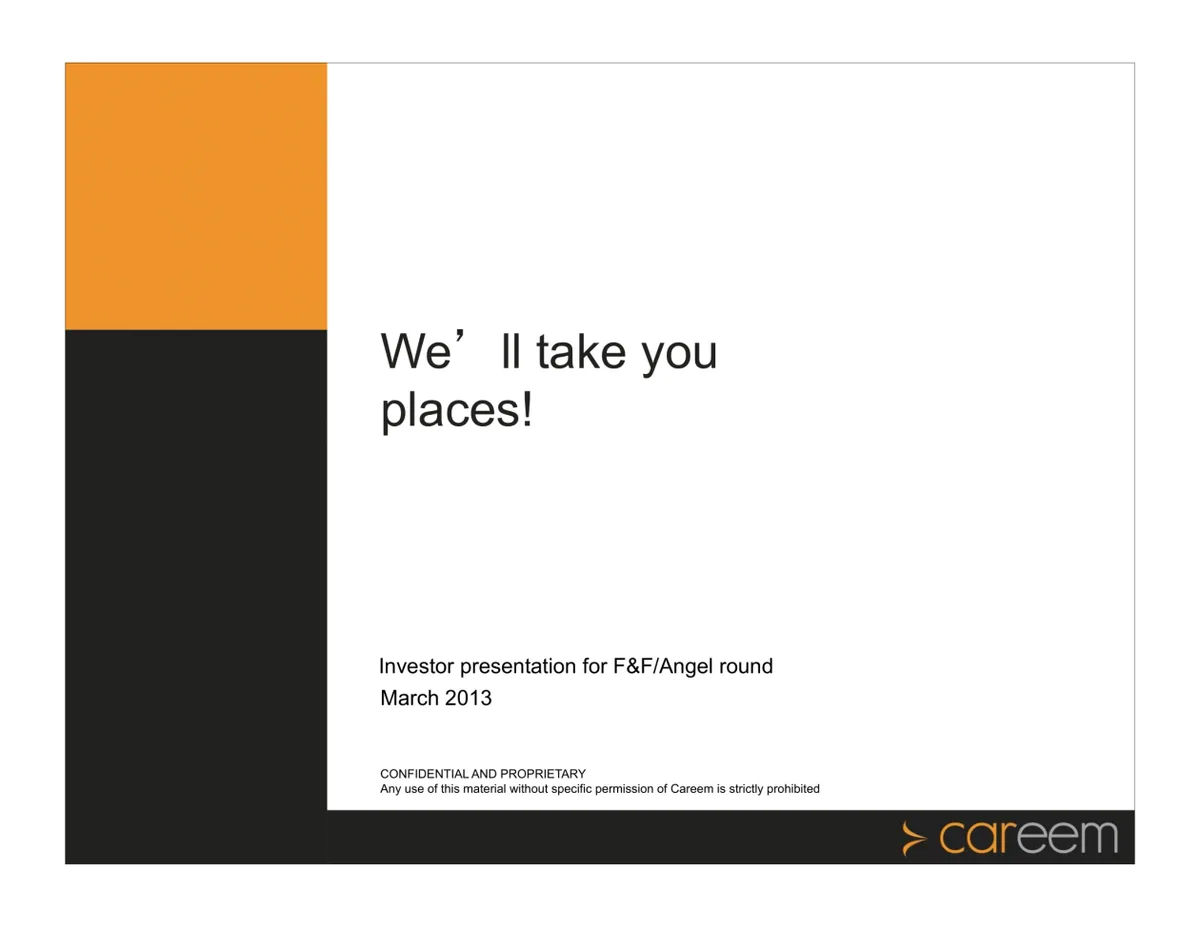 We’ ll take you places!

Investor presentation for F&F/Angel round
March 2013

CONFIDENTIAL AND PROPRIETARY
Any use of this material without specific permission of Careem is strictly prohibited

careem